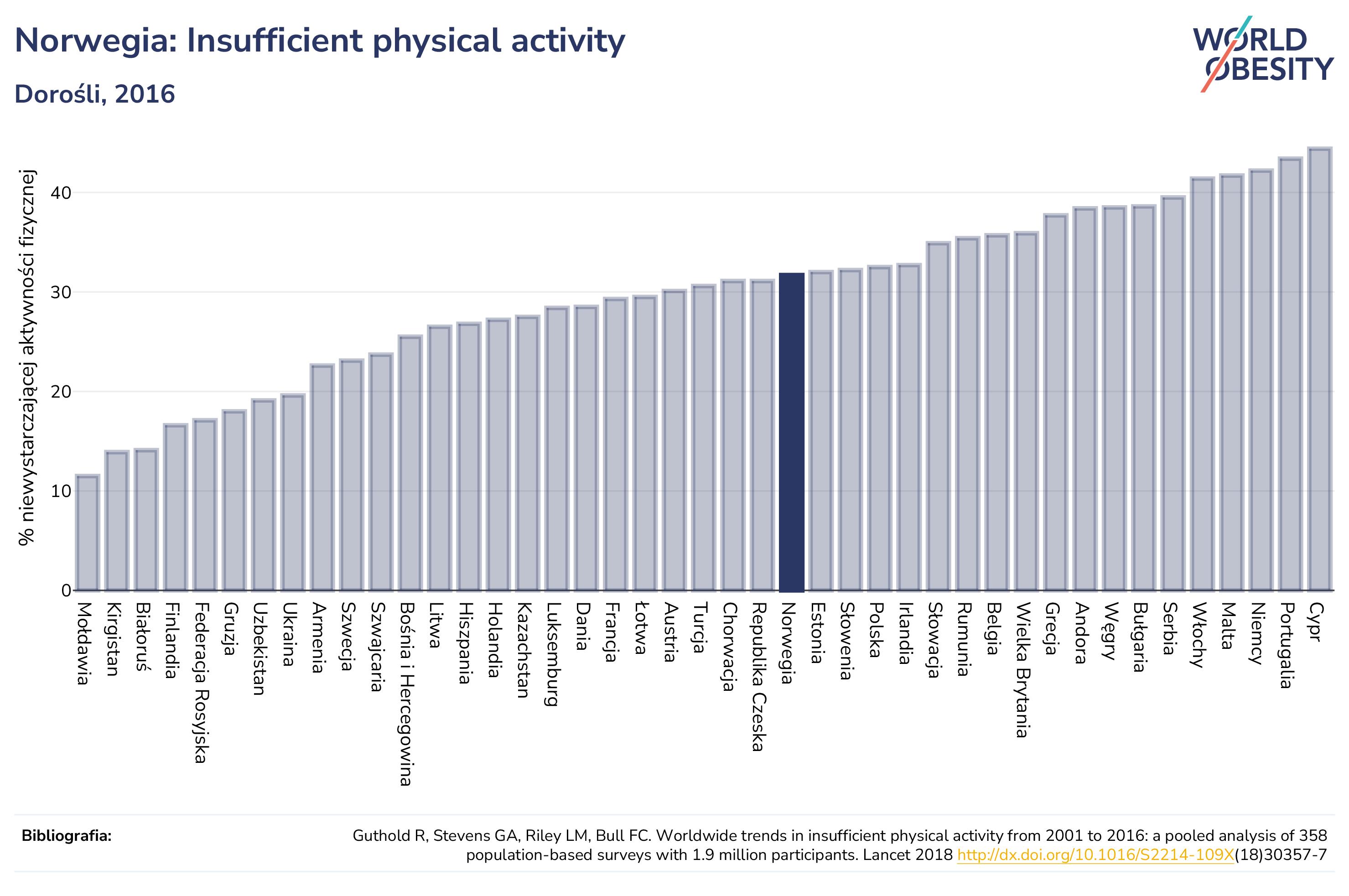 Norwegia: Insufficient physical activity

Dorośli, 2016

WORLD OBESITY

% niewystarczającej aktywności fizycznej

40
30
20
10
0

Mołdawia
Kirgistan
Białoruś
Finlandia
Federacja Rosyjska
Gruzja
Uzbekistan
Ukraina
Armenia
Szwecja
Szwajcaria
Bośnia i Hercegowina
Litwa
Hiszpania
Holandia
Kazachstan
Luksemburg
Dania
Francja
Łotwa
Austria
Turcja
Chorwacja
Republika Czeska
Norwegia
Estonia
Słowenia
Polska
Irlandia
Słowacja
Rumunia
Belgia
Wielka Brytania
Grecja
Andora
Węgry
Bułgaria
Serbia
Włochy
Malta
Niemcy
Portugalia
Cypr

Bibliografia:

Guthold R, Stevens GA, Riley LM, Bull FC. Worldwide trends in insufficient physical activity from 2001 to 2016: a pooled analysis of 358 population-based surveys with 1.9 million participants. Lancet 2018 http://dx.doi.org/10.1016/S2214-109X(18)30357-7